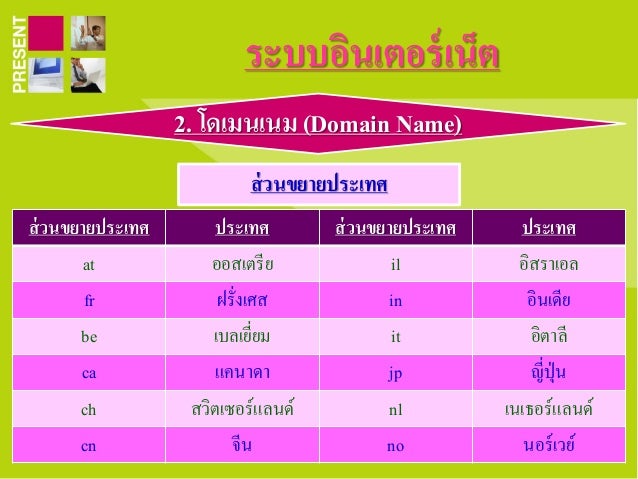 PRESENT

ระบบอินเตอร์เน็ต

2. โดเมนเนม (Domain Name)

ส่วนขยายประเทศ

| ส่วนขยายประเทศ | ประเทศ | ส่วนขยายประเทศ | ประเทศ |
|---|---|---|---|
| at | ออสเตรีย | il | อิสราเอล |
| fr | ฝรั่งเศส | in | อินเดีย |
| be | เบลเยี่ยม | it | อิตาลี |
| ca | แคนาดา | jp | ญี่ปุ่น |
| ch | สวิตเซอร์แลนด์ | nl | เนเธอร์แลนด์ |
| cn | จีน | no | นอร์เวย์ |